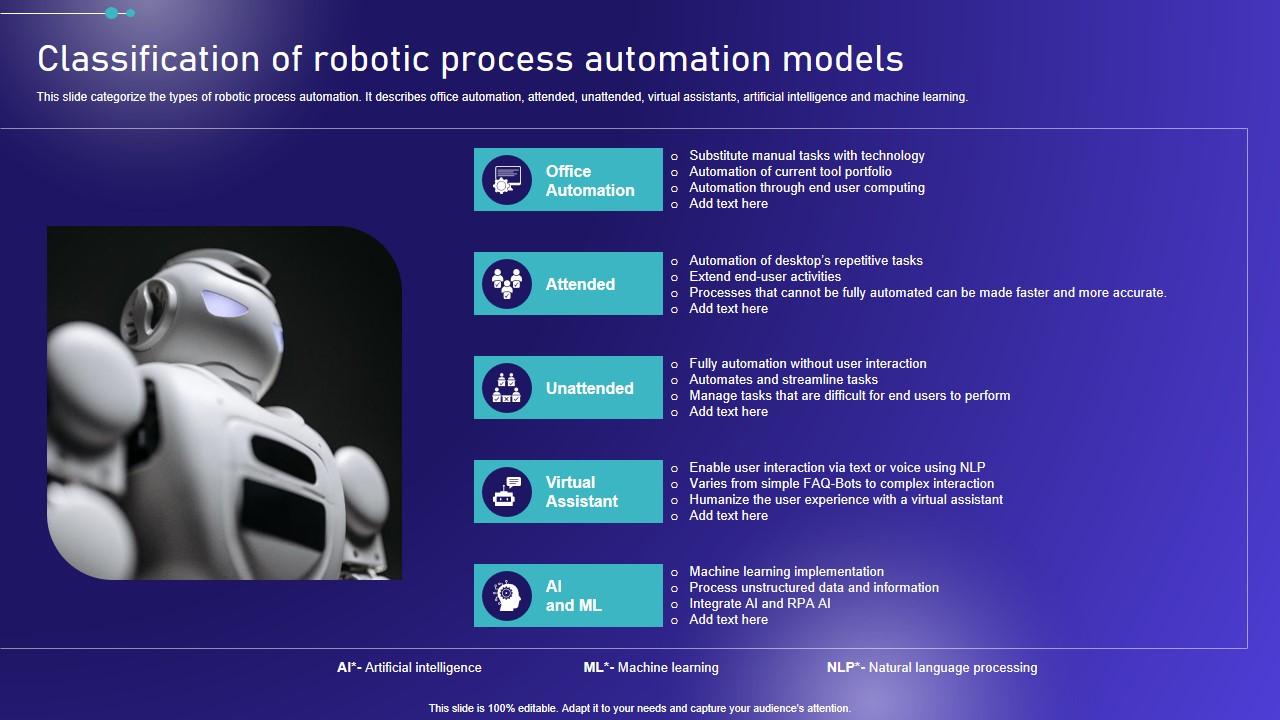 Classification of robotic process automation models

This slide categorize the types of robotic process automation. It describes office automation, attended, unattended, virtual assistants, artificial intelligence and machine learning.

Office Automation
- Substitute manual tasks with technology
- Automation of current tool portfolio
- Automation through end user computing
- Add text here

Attended
- Automation of desktop's repetitive tasks
- Extend end-user activities
- Processes that cannot be fully automated can be made faster and more accurate.
- Add text here

Unattended
- Fully automation without user interaction
- Automates and streamline tasks
- Manage tasks that are difficult for end users to perform
- Add text here

Virtual Assistant
- Enable user interaction via text or voice using NLP
- Varies from simple FAQ-Bots to complex interaction
- Humanize the user experience with a virtual assistant
- Add text here

AI and ML
- Machine learning implementation
- Process unstructured data and information
- Integrate AI and RPA AI
- Add text here

AI*- Artificial intelligence ML*- Machine learning NLP*- Natural language processing

This slide is 100% editable. Adapt it to your needs and capture your audience's attention.